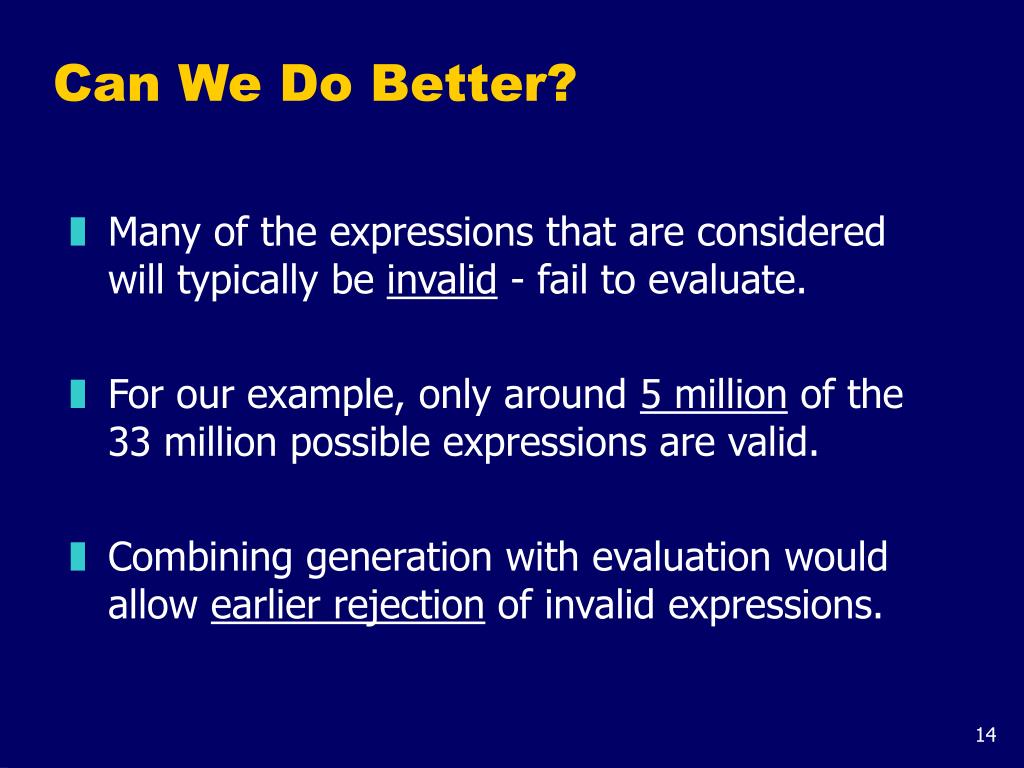 Can We Do Better?

Many of the expressions that are considered will typically be invalid - fail to evaluate.

For our example, only around 5 million of the 33 million possible expressions are valid.

Combining generation with evaluation would allow earlier rejection of invalid expressions.

14